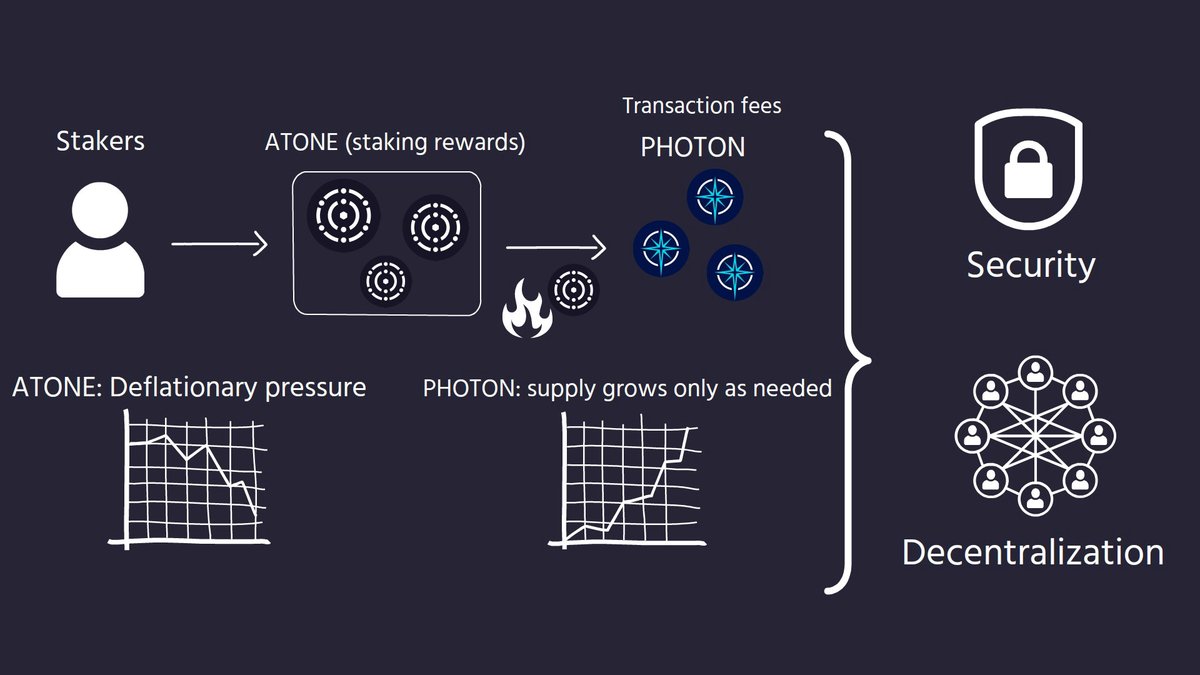 Stakers

ATONE (staking rewards)

Transaction fees

PHOTON

Security

ATONE: Deflationary pressure

PHOTON: supply grows only as needed

Decentralization